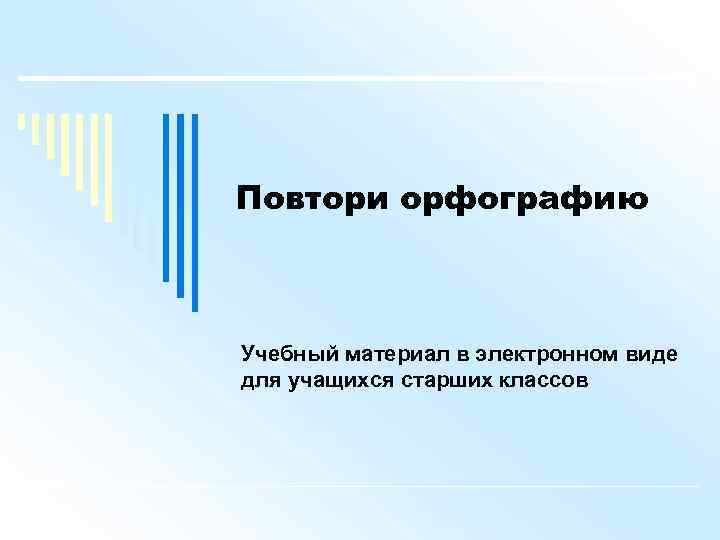 Повтори орфографию

Учебный материал в электронном виде для учащихся старших классов